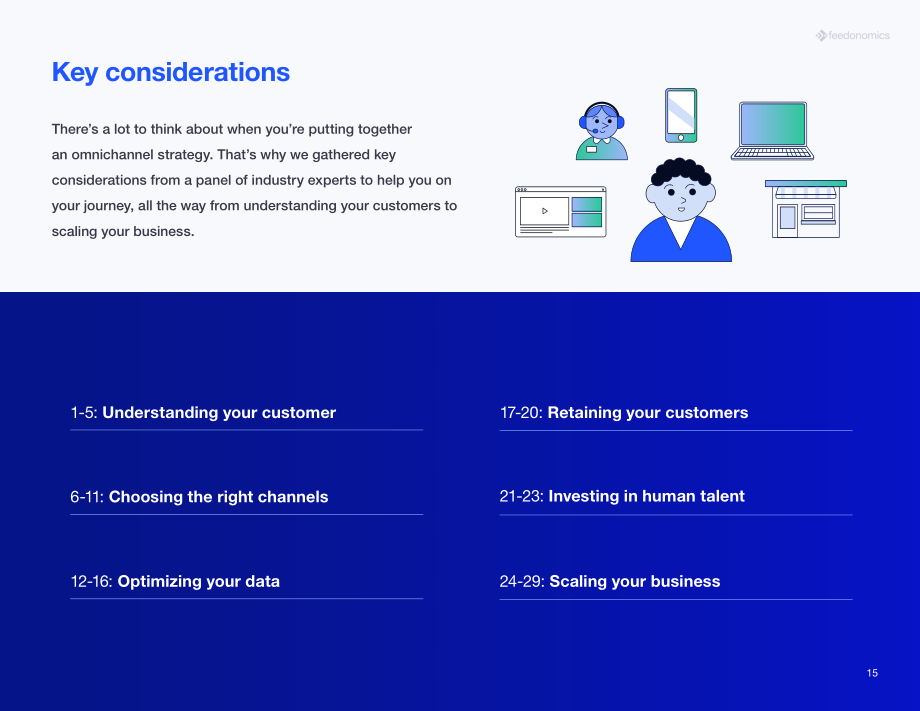 feedonomics

Key considerations

There's a lot to think about when you're putting together an omnichannel strategy. That's why we gathered key considerations from a panel of industry experts to help you on your journey, all the way from understanding your customers to scaling your business.

1-5: Understanding your customer

6-11: Choosing the right channels

12-16: Optimizing your data

17-20: Retaining your customers

21-23: Investing in human talent

24-29: Scaling your business

15